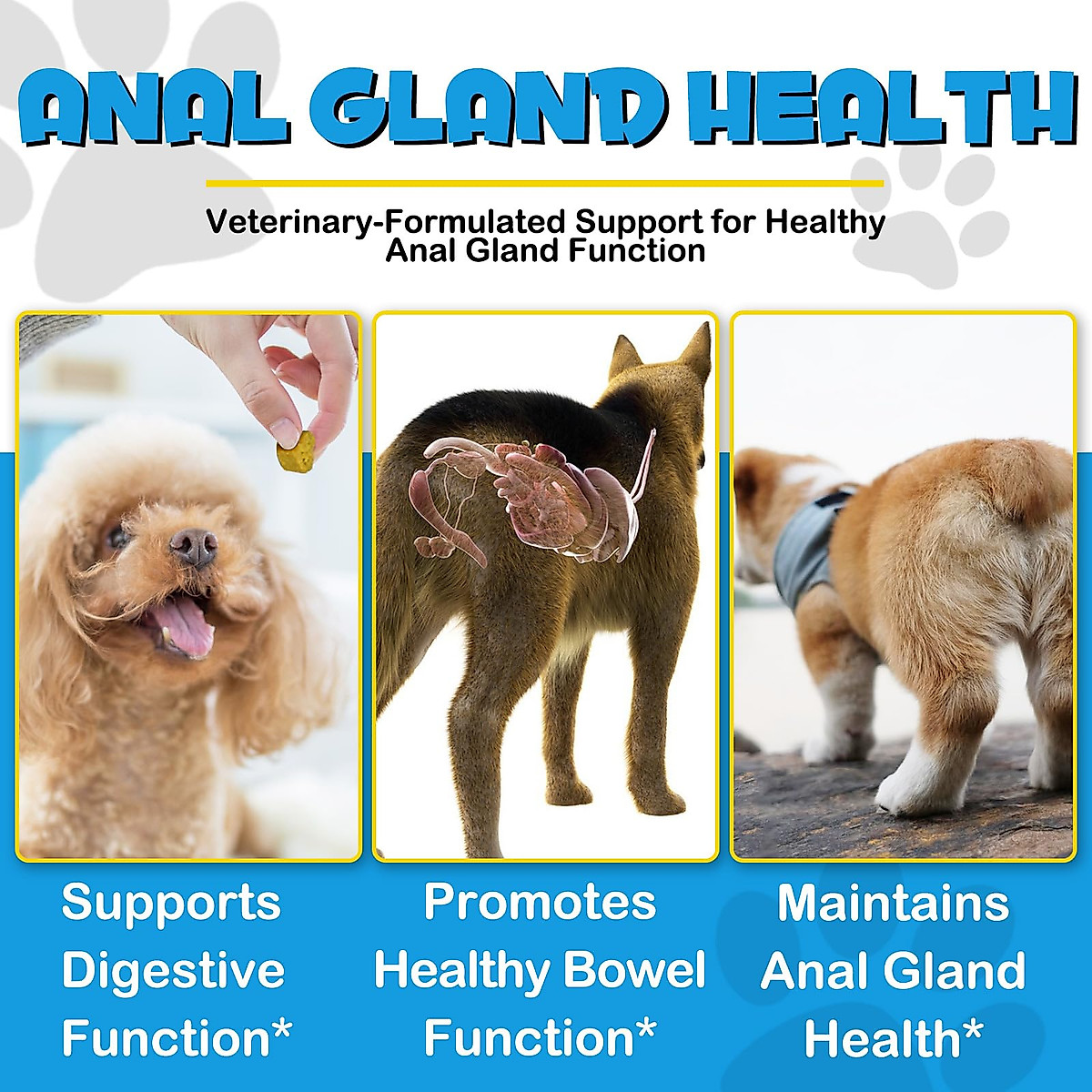 ANAL GLAND HEALTH

Veterinary-Formulated Support for Healthy Anal Gland Function

Supports Digestive Function*

Promotes Healthy Bowel Function*

Maintains Anal Gland Health*